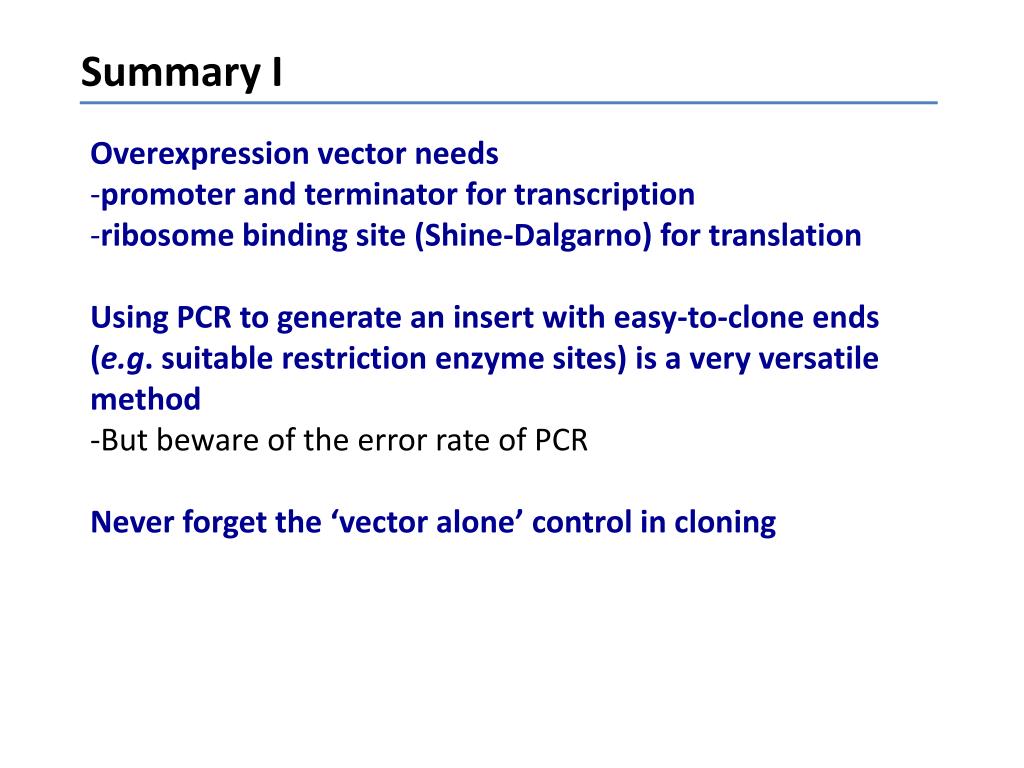 Summary I

Overexpression vector needs
-promoter and terminator for transcription
-ribosome binding site (Shine-Dalgarno) for translation

Using PCR to generate an insert with easy-to-clone ends (e.g. suitable restriction enzyme sites) is a very versatile method
-But beware of the error rate of PCR

Never forget the ‘vector alone’ control in cloning